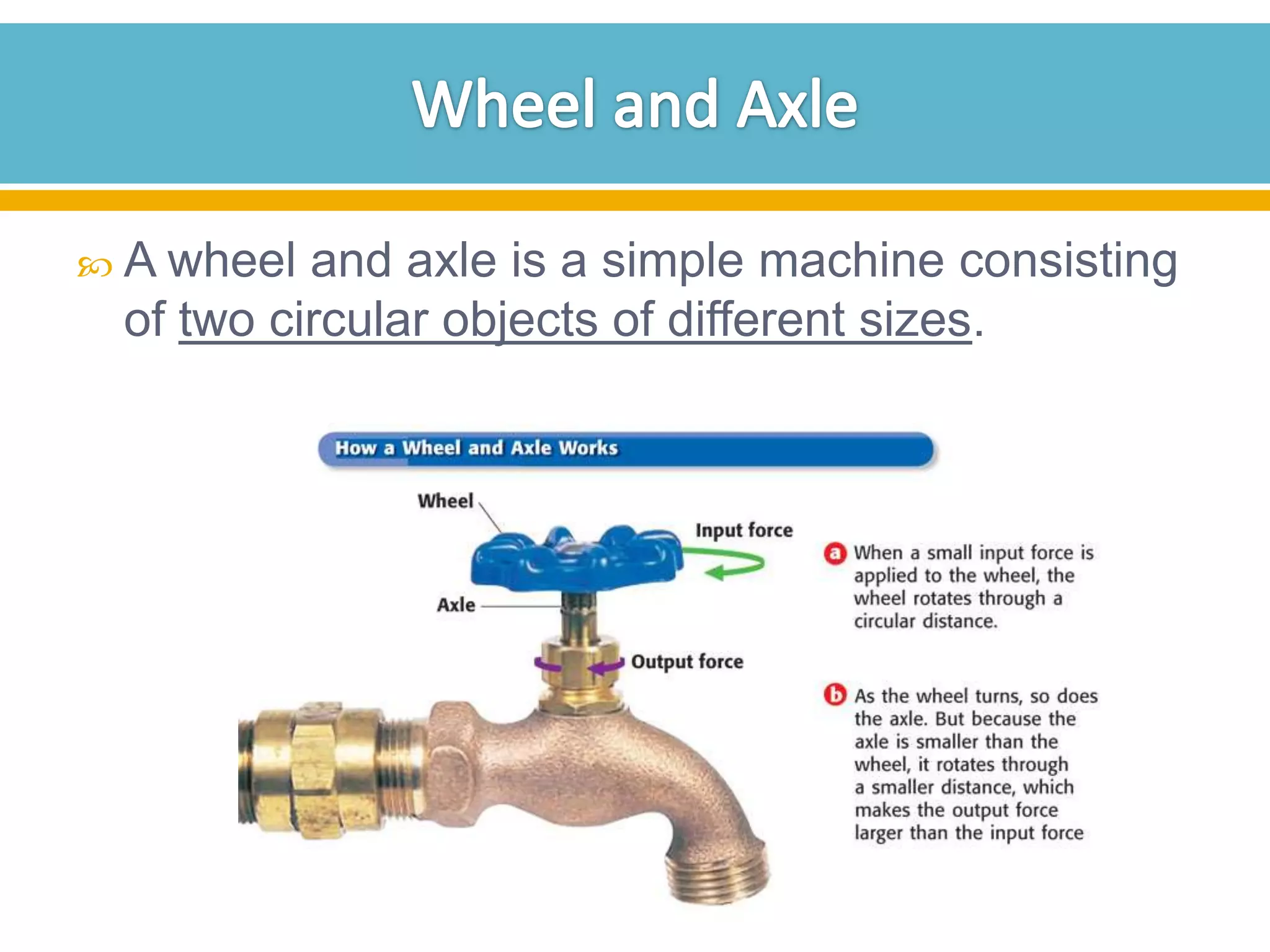 Wheel and Axle

A wheel and axle is a simple machine consisting of two circular objects of different sizes.

How a Wheel and Axle Works

Wheel

Input force

Axle

Output force

a When a small input force is applied to the wheel, the wheel rotates through a circular distance.

b As the wheel turns, so does the axle. But because the axle is smaller than the wheel, it rotates through a smaller distance, which makes the output force larger than the input force